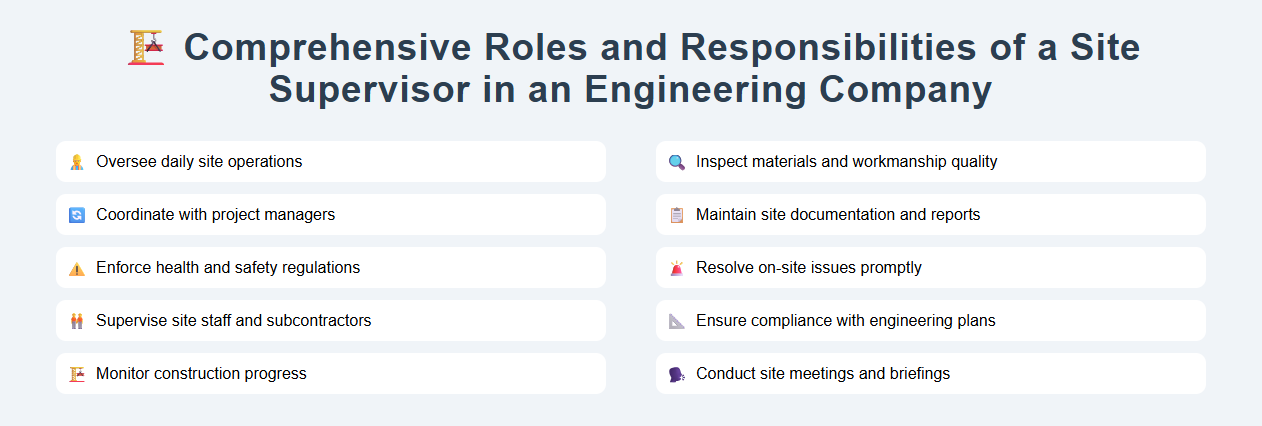 Comprehensive Roles and Responsibilities of a Site Supervisor in an Engineering Company

Oversee daily site operations

Coordinate with project managers

Enforce health and safety regulations

Supervise site staff and subcontractors

Monitor construction progress

Inspect materials and workmanship quality

Maintain site documentation and reports

Resolve on-site issues promptly

Ensure compliance with engineering plans

Conduct site meetings and briefings